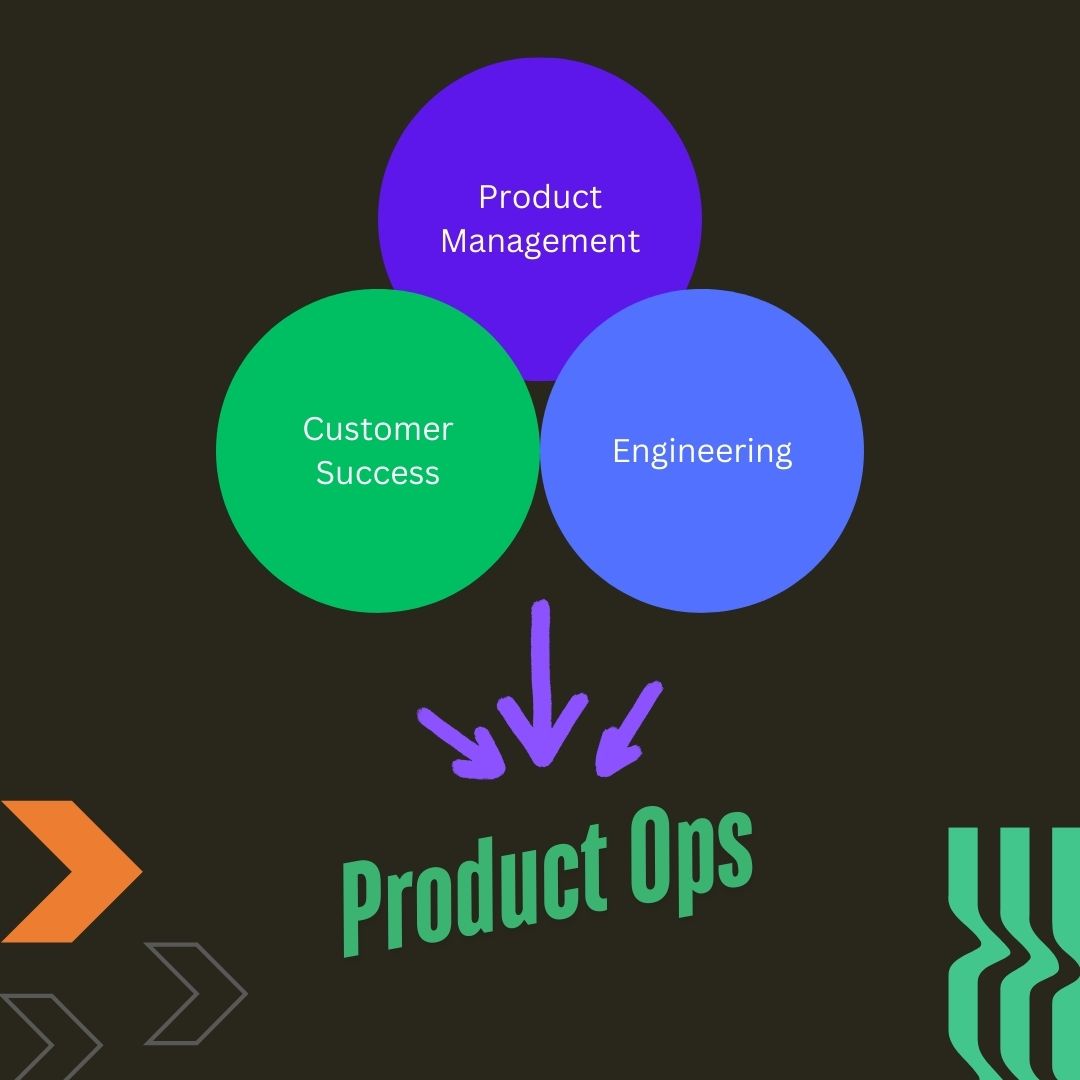 Product Management

Customer Success

Engineering

Product Ops